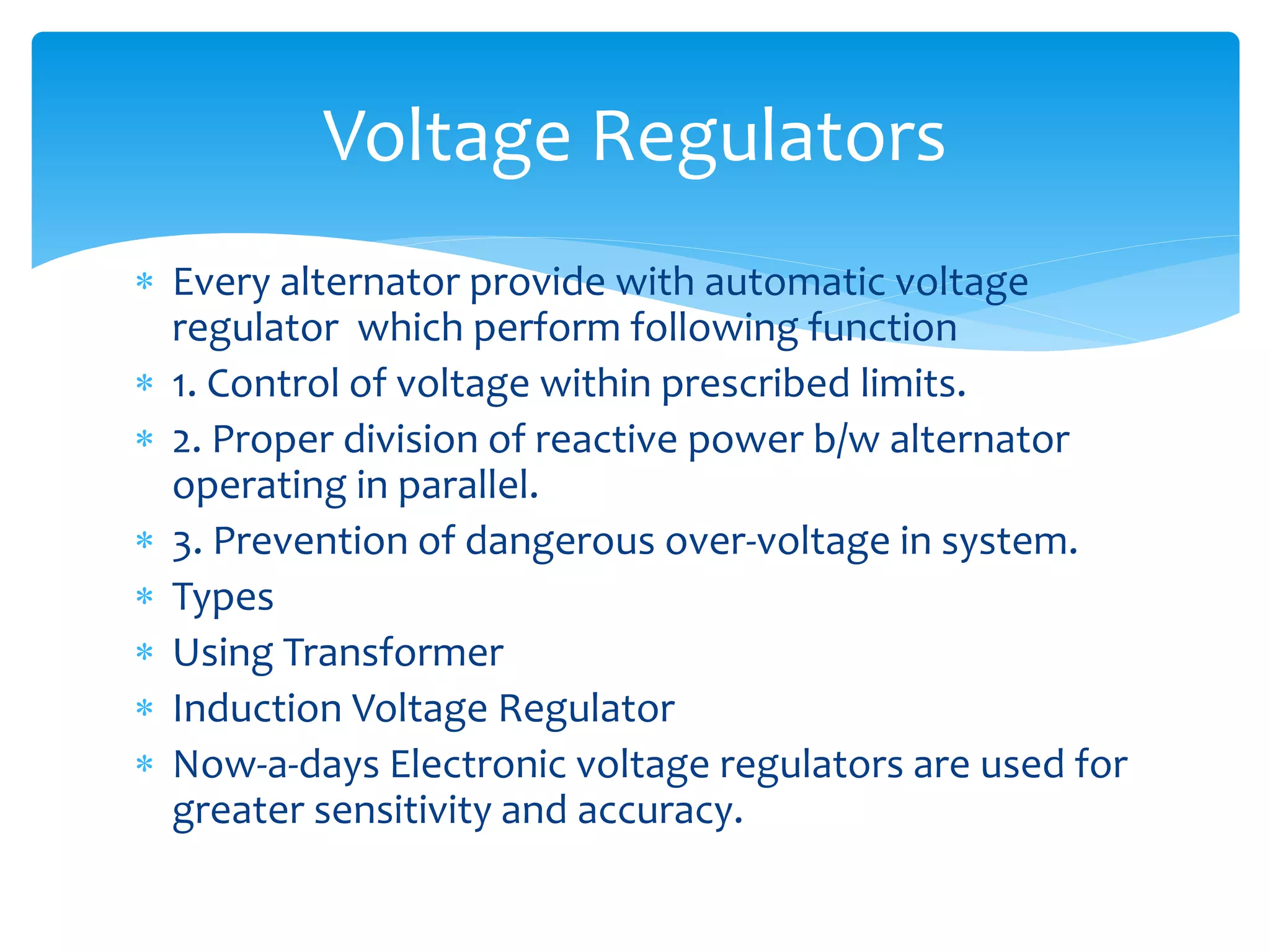 Voltage Regulators

* Every alternator provide with automatic voltage regulator which perform following function
* 1. Control of voltage within prescribed limits.
* 2. Proper division of reactive power b/w alternator operating in parallel.
* 3. Prevention of dangerous over-voltage in system.
* Types
* Using Transformer
* Induction Voltage Regulator
* Now-a-days Electronic voltage regulators are used for greater sensitivity and accuracy.